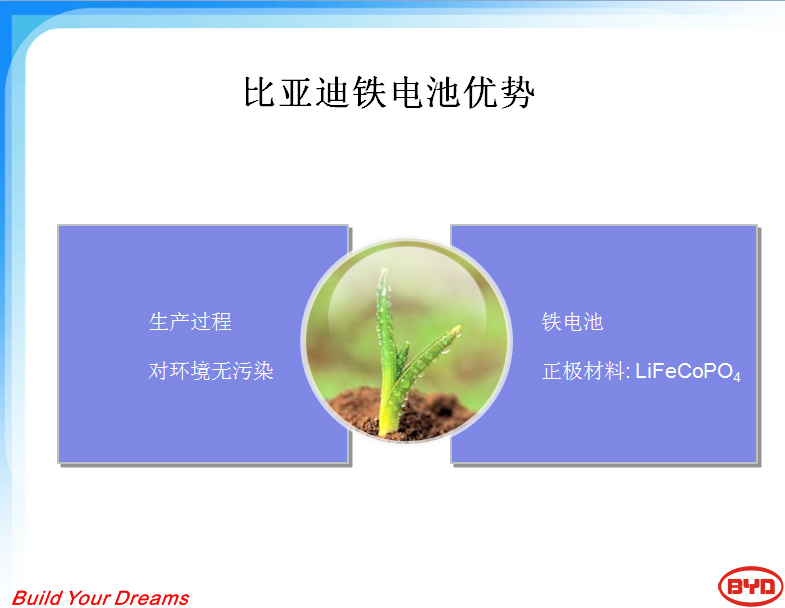 比亚迪铁电池优势

生产过程

对环境无污染

铁电池

正极材料: $LiFeCoPO_4$

Build Your Dreams

BYD